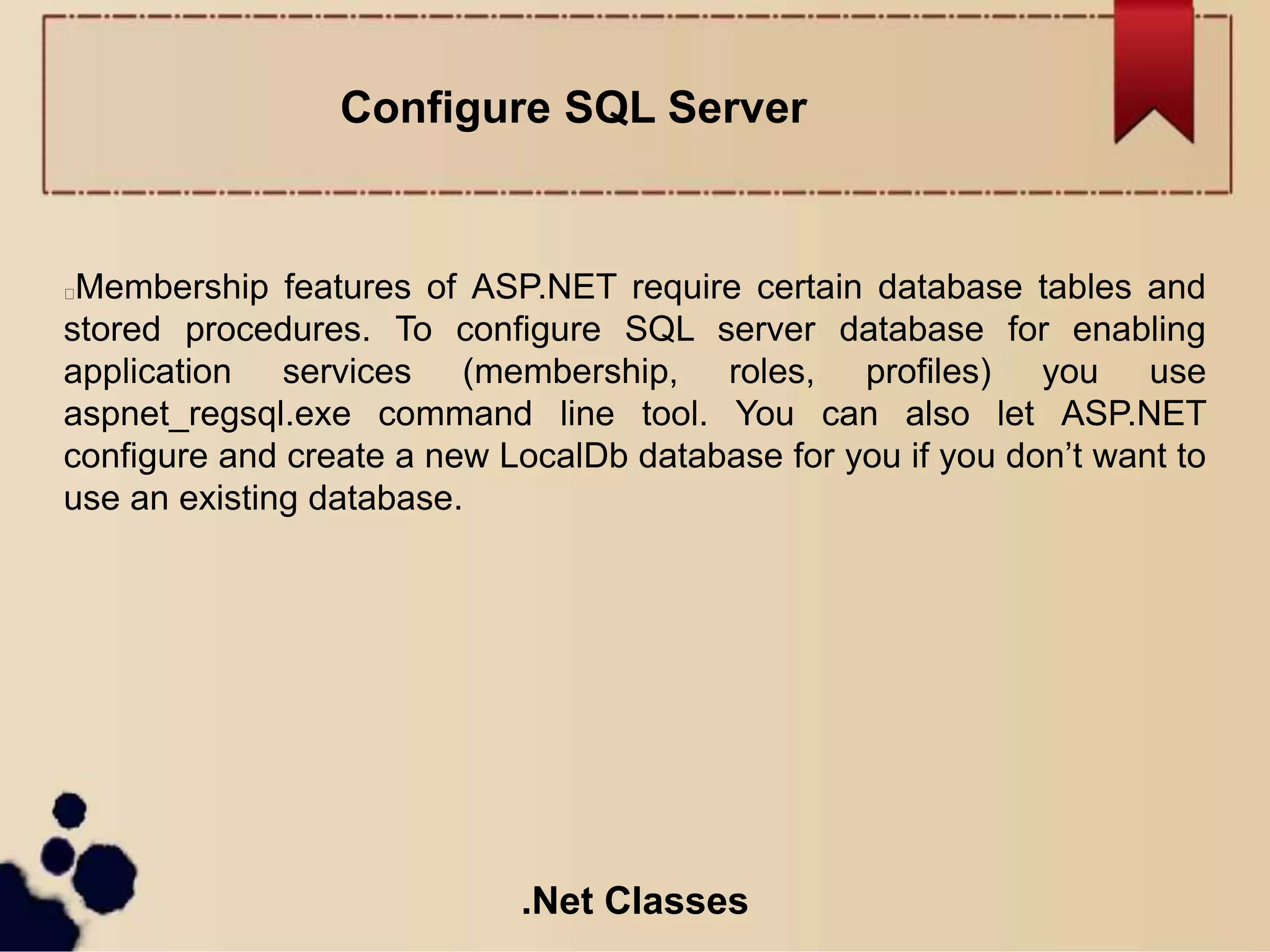 Configure SQL Server

Membership features of ASP.NET require certain database tables and stored procedures. To configure SQL server database for enabling application services (membership, roles, profiles) you use aspnet_regsql.exe command line tool. You can also let ASP.NET configure and create a new LocalDb database for you if you don’t want to use an existing database.

.Net Classes